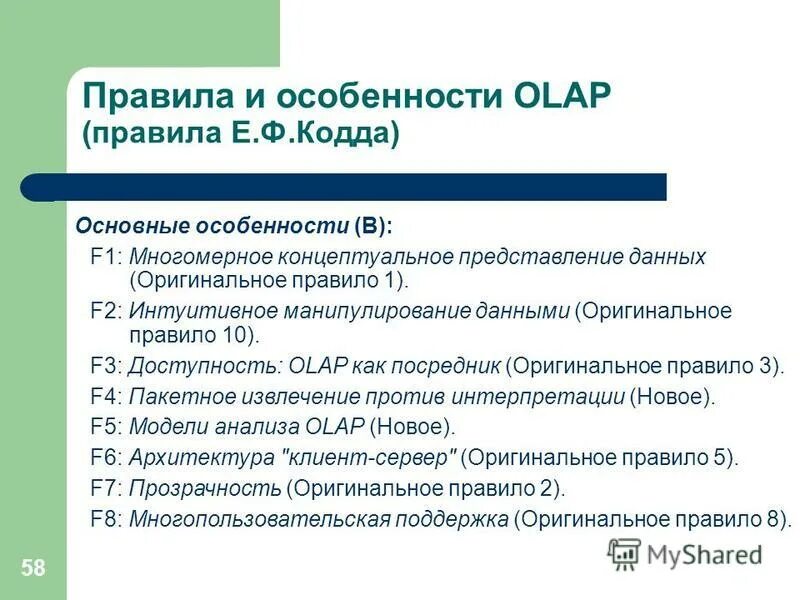 Правила и особенности OLAP (правила Е.Ф.Кодда)

Основные особенности (B):

F1: Многомерное концептуальное представление данных (Оригинальное правило 1).

F2: Интуитивное манипулирование данными (Оригинальное правило 10).

F3: Доступность: OLAP как посредник (Оригинальное правило 3).

F4: Пакетное извлечение против интерпретации (Новое).

F5: Модели анализа OLAP (Новое).

F6: Архитектура "клиент-сервер" (Оригинальное правило 5).

F7: Прозрачность (Оригинальное правило 2).

F8: Многопользовательская поддержка (Оригинальное правило 8).

58

MyShared